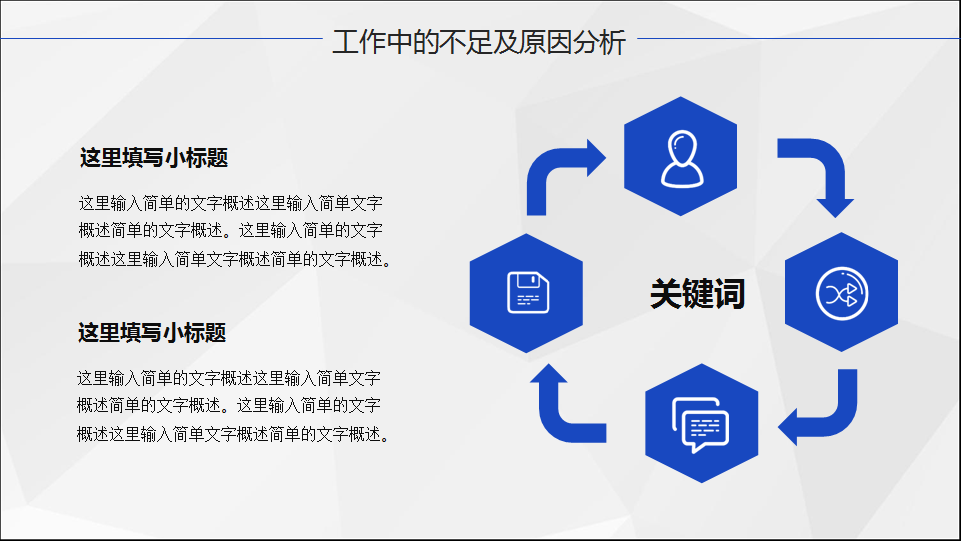 工作中的不足及原因分析

这里填写小标题

这里输入简单的文字概述这里输入简单文字概述简单的文字概述。这里输入简单的文字概述这里输入简单文字概述简单的文字概述。

这里填写小标题

这里输入简单的文字概述这里输入简单文字概述简单的文字概述。这里输入简单的文字概述这里输入简单文字概述简单的文字概述。

关键词